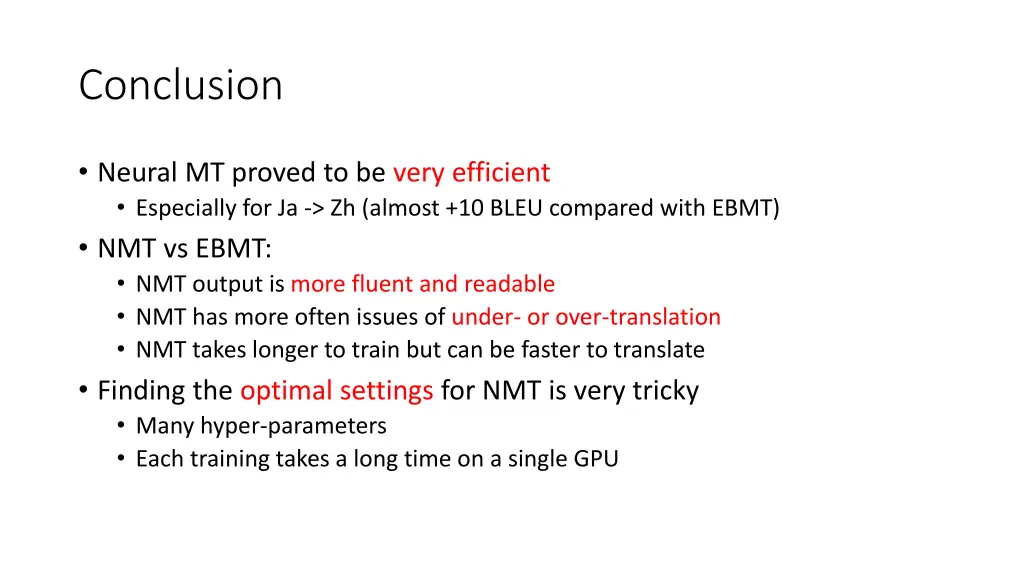 Conclusion

• Neural MT proved to be very efficient
  • Especially for Ja -> Zh (almost +10 BLEU compared with EBMT)
• NMT vs EBMT:
  • NMT output is more fluent and readable
  • NMT has more often issues of under- or over-translation
  • NMT takes longer to train but can be faster to translate
• Finding the optimal settings for NMT is very tricky
  • Many hyper-parameters
  • Each training takes a long time on a single GPU